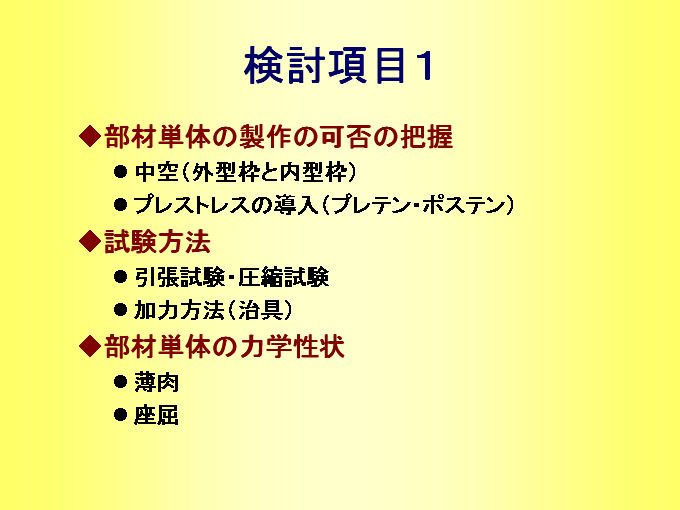 検討項目1

◆部材単体の製作の可否の把握

● 中空(外型枠と内型枠)

● プレストレスの導入(プレテン・ポステン)

◆試験方法

● 引張試験・圧縮試験

● 加力方法(治具)

◆部材単体の力学性状

● 薄肉

● 座屈